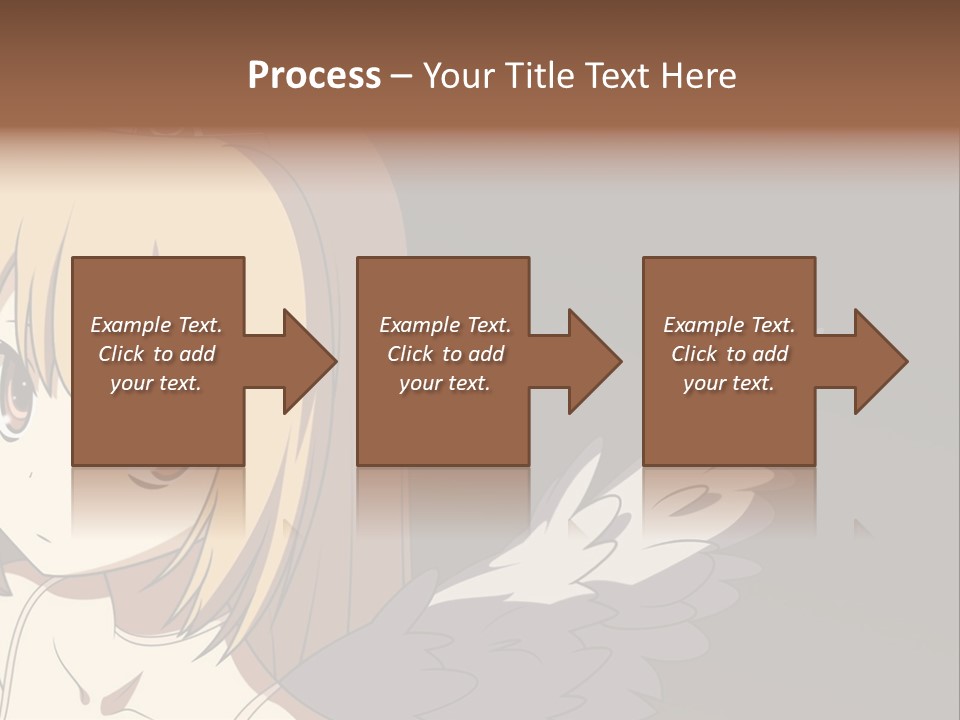 Process – Your Title Text Here

Example Text. Click to add your text.

Example Text. Click to add your text.

Example Text. Click to add your text.